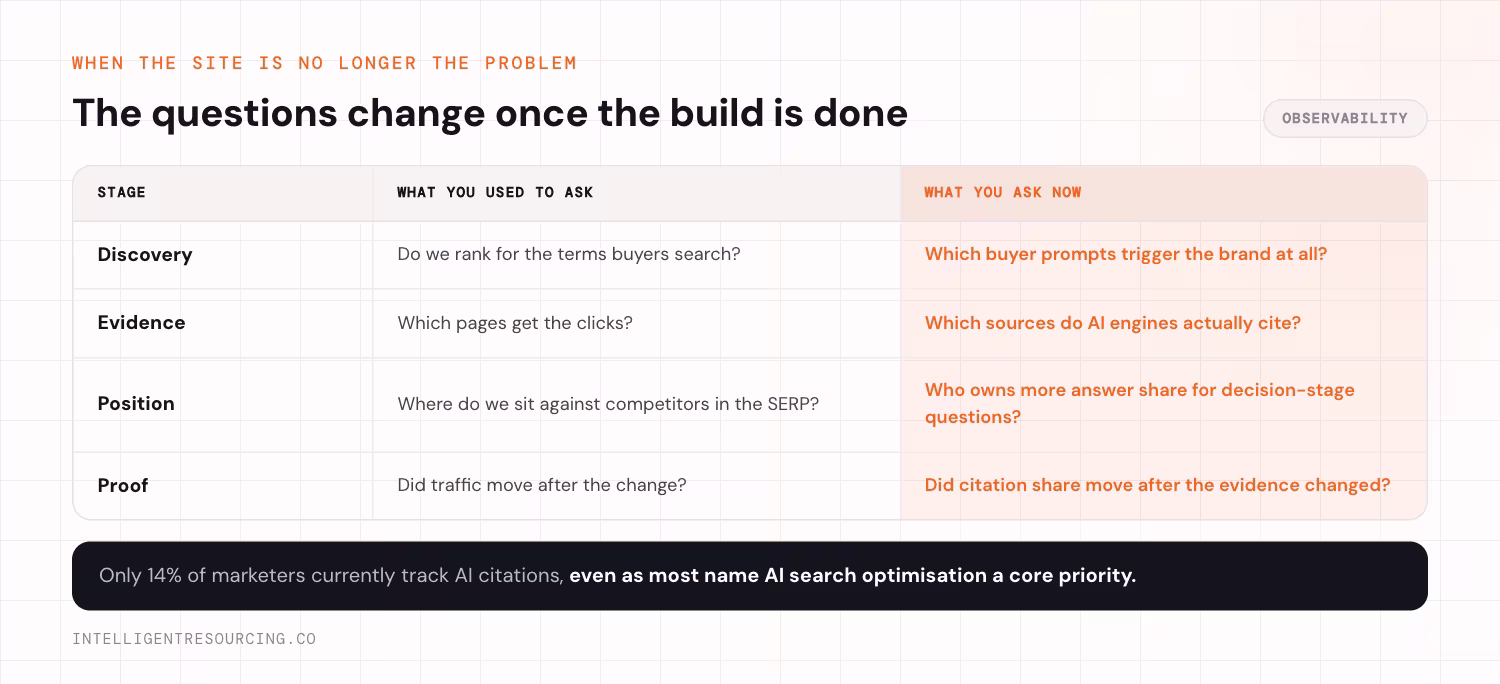 WHEN THE SITE IS NO LONGER THE PROBLEM

The questions change once the build is done

OBSERVABILITY

| STAGE | WHAT YOU USED TO ASK | WHAT YOU ASK NOW |
|---|---|---|
| Discovery | Do we rank for the terms buyers search? | Which buyer prompts trigger the brand at all? |
| Evidence | Which pages get the clicks? | Which sources do AI engines actually cite? |
| Position | Where do we sit against competitors in the SERP? | Who owns more answer share for decision-stage questions? |
| Proof | Did traffic move after the change? | Did citation share move after the evidence changed? |

Only 14% of marketers currently track AI citations, even as most name AI search optimisation a core priority.

INTELLIGENTRESOURCING.CO